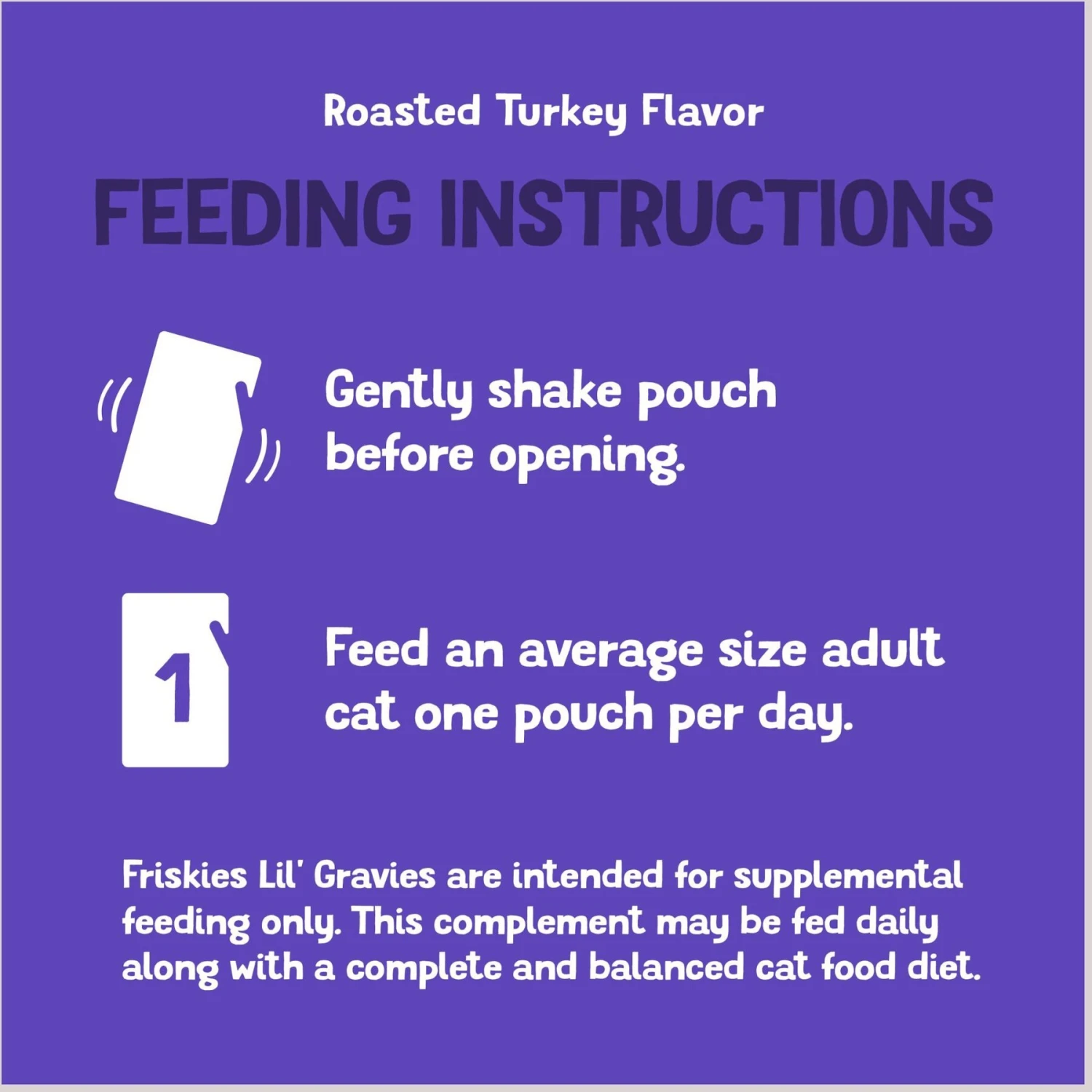 Roasted Turkey Flavor

FEEDING INSTRUCTIONS

Gently shake pouch before opening.

1

Feed an average size adult cat one pouch per day.

Friskies Lil' Gravies are intended for supplemental feeding only. This complement may be fed daily along with a complete and balanced cat food diet.